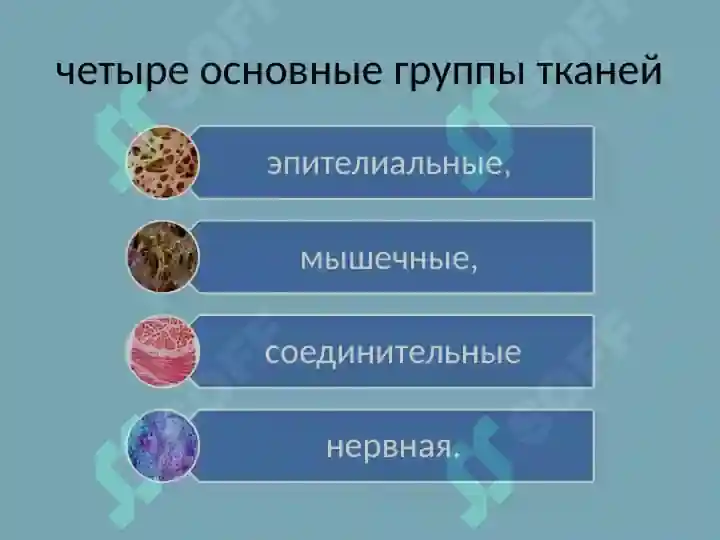 четыре основные группы тканей

эпителиальные,

мышечные,

соединительные

нервная.

SOFF